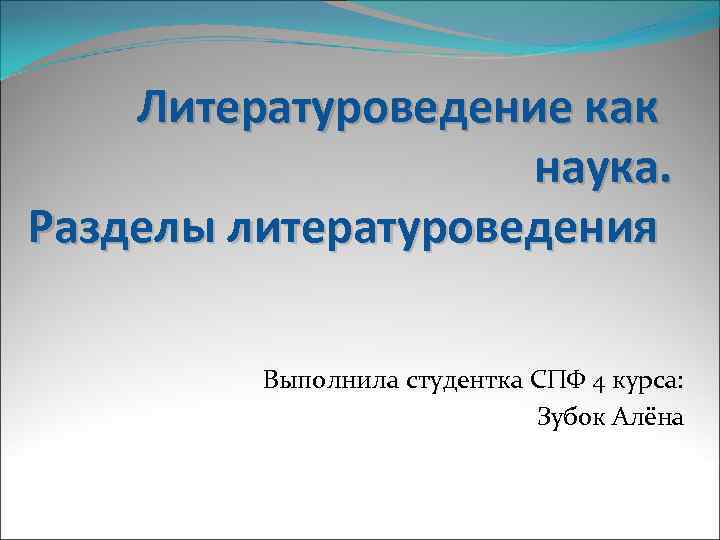 Литературоведение как наука.
Разделы литературоведения

Выполнила студентка СПФ 4 курса:
Зубок Алёна